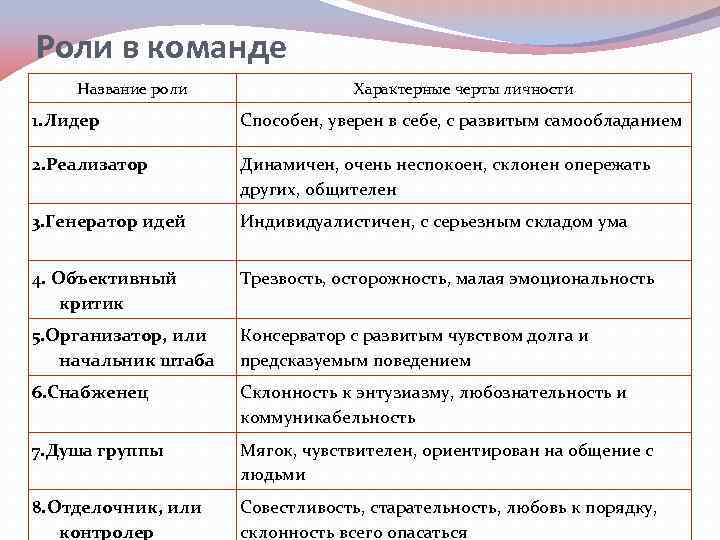 Роли в команде

| Название роли | Характерные черты личности |
|---|---|
| 1.Лидер | Способен, уверен в себе, с развитым самообладанием |
| 2.Реализатор | Динамичен, очень неспокоен, склонен опережать других, общителен |
| 3.Генератор идей | Индивидуалистичен, с серьезным складом ума |
| 4. Объективный критик | Трезвость, осторожность, малая эмоциональность |
| 5.Организатор, или начальник штаба | Консерватор с развитым чувством долга и предсказуемым поведением |
| 6.Снабженец | Склонность к энтузиазму, любознательность и коммуникабельность |
| 7.Душа группы | Мягок, чувствителен, ориентирован на общение с людьми |
| 8.Отделочник, или контролер | Совестливость, старательность, любовь к порядку, склонность всего опасаться |